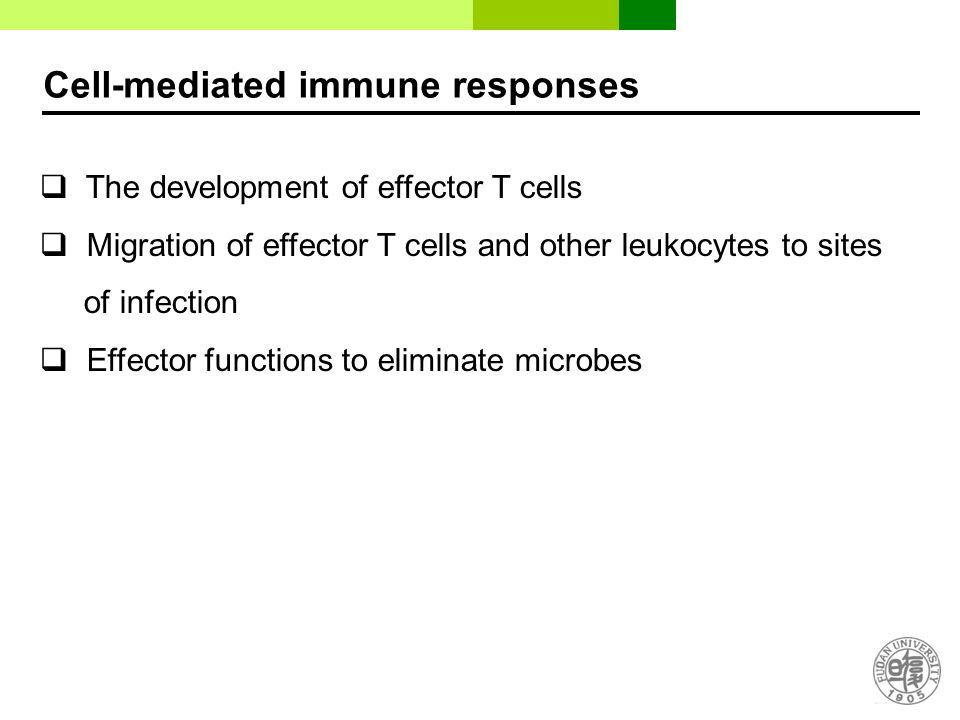 Cell-mediated immune responses

❑ The development of effector T cells

❑ Migration of effector T cells and other leukocytes to sites of infection

❑ Effector functions to eliminate microbes

FUDAN UNIVERSITY
1905